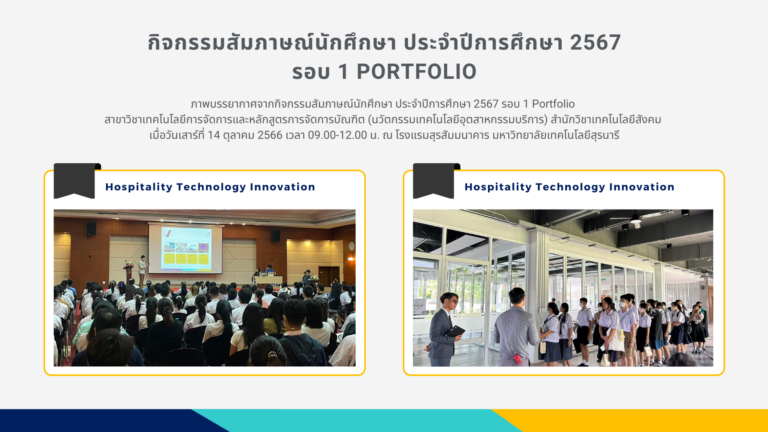 กิจกรรมสัมภาษณ์นักศึกษา ประจำปีการศึกษา 2567 รอบ 1 PORTFOLIO

ภาพบรรยากาศจากกิจกรรมสัมภาษณ์นักศึกษา ประจำปีการศึกษา 2567 รอบ 1 Portfolio สาขาวิชาเทคโนโลยีการจัดการและหลักสูตรการจัดการบัณฑิต (นวัตกรรมเทคโนโลยีอุตสาหกรรมบริการ) สำนักวิชาเทคโนโลยีสังคม เมื่อวันเสาร์ที่ 14 ตุลาคม 2566 เวลา 09.00-12.00 น. ณ โรงแรมสุรสัมมนาคาร มหาวิทยาลัยเทคโนโลยีสุรนารี

Hospitality Technology Innovation

Hospitality Technology Innovation